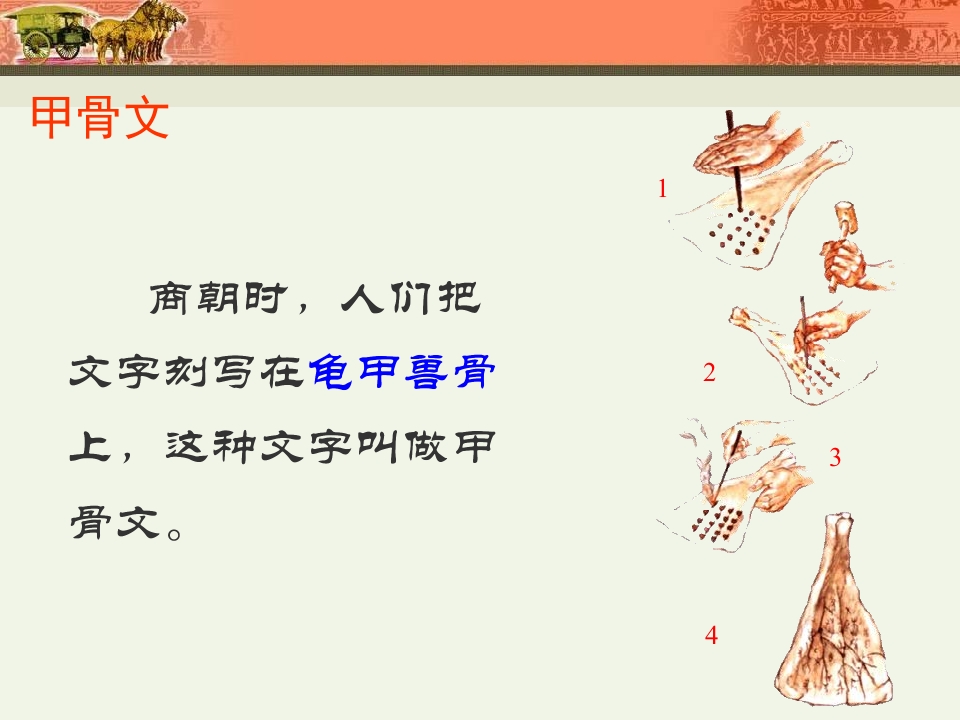 甲骨文

商朝时，人们把文字刻写在龟甲兽骨上，这种文字叫做甲骨文。

1

2

3

4